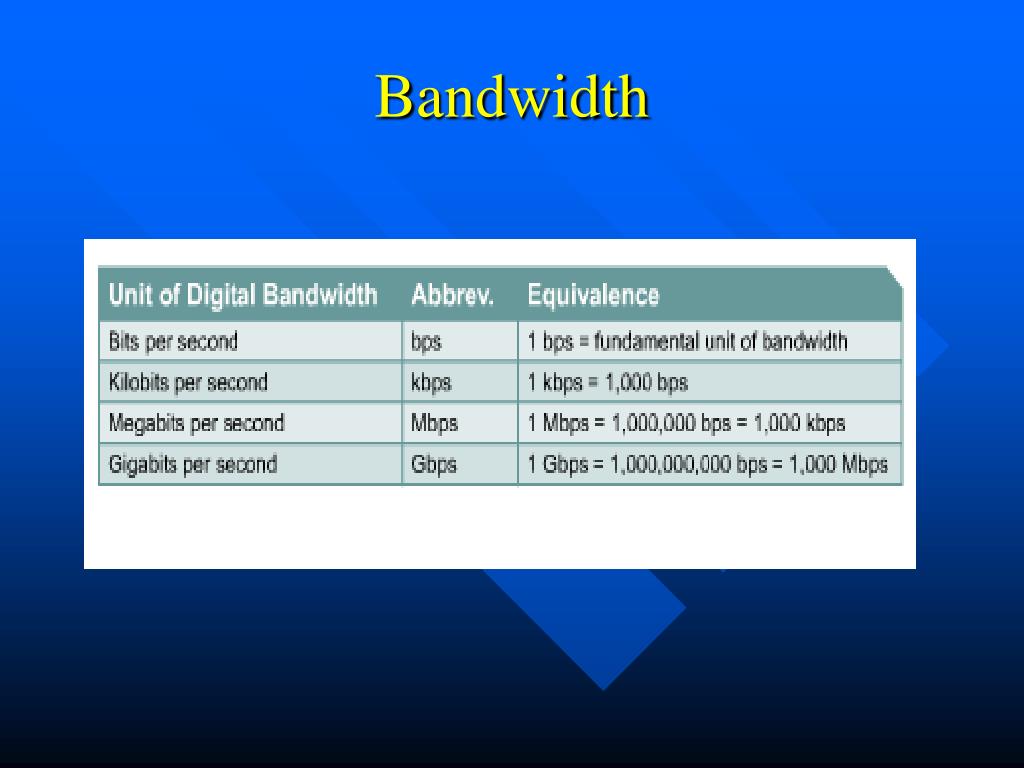 Bandwidth

| Unit of Digital Bandwidth | Abbrev. | Equivalence |
|---|---|---|
| Bits per second | bps | 1 bps = fundamental unit of bandwidth |
| Kilobits per second | kbps | 1 kbps = 1,000 bps |
| Megabits per second | Mbps | 1 Mbps = 1,000,000 bps = 1,000 kbps |
| Gigabits per second | Gbps | 1 Gbps = 1,000,000,000 bps = 1,000 Mbps |